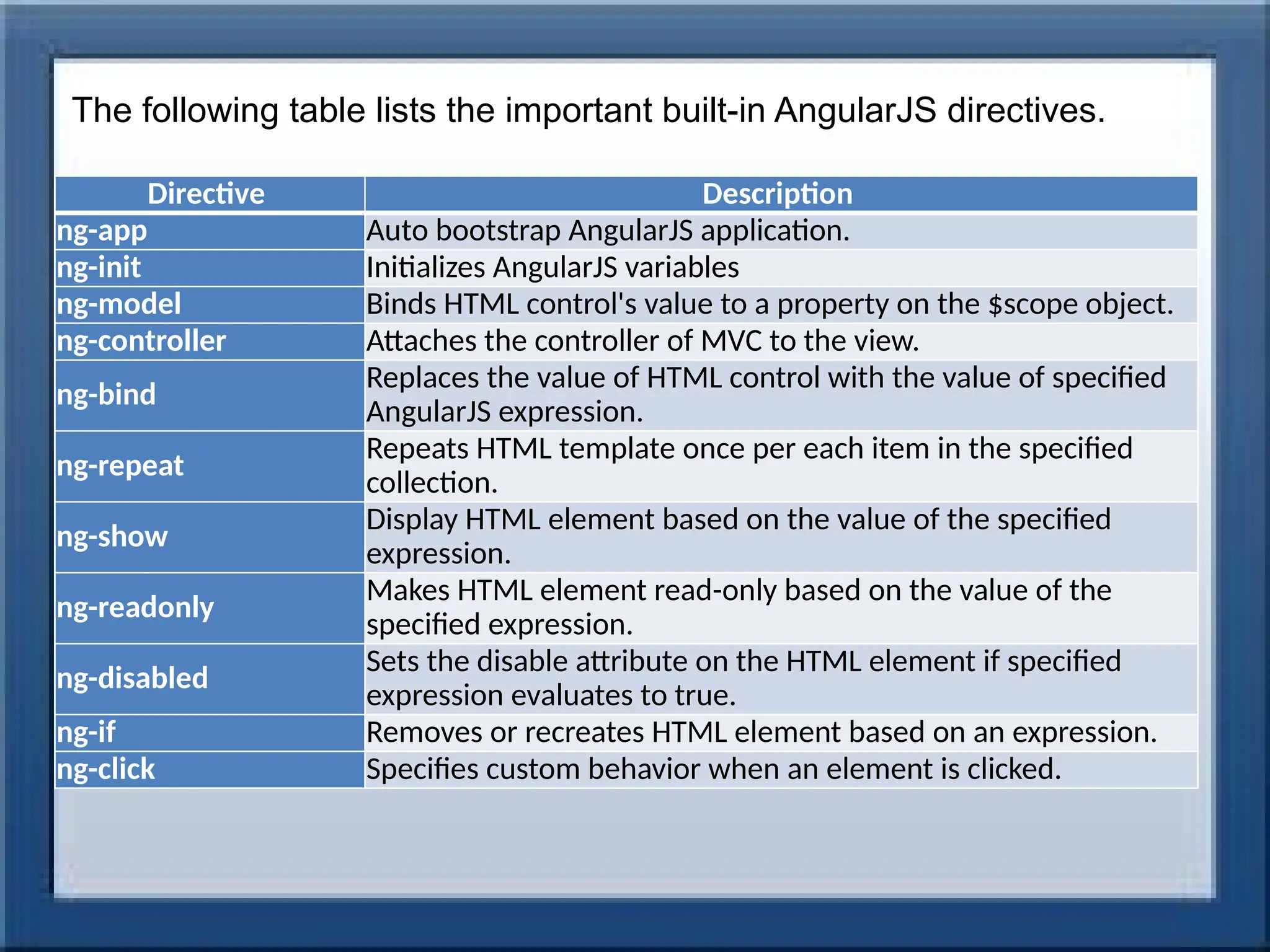 The following table lists the important built-in AngularJS directives.

| Directive | Description |
|---|---|
| ng-app | Auto bootstrap AngularJS application. |
| ng-init | Initializes AngularJS variables |
| ng-model | Binds HTML control's value to a property on the \$scope object. |
| ng-controller | Attaches the controller of MVC to the view. |
| ng-bind | Replaces the value of HTML control with the value of specified AngularJS expression. |
| ng-repeat | Repeats HTML template once per each item in the specified collection. |
| ng-show | Display HTML element based on the value of the specified expression. |
| ng-readonly | Makes HTML element read-only based on the value of the specified expression. |
| ng-disabled | Sets the disable attribute on the HTML element if specified expression evaluates to true. |
| ng-if | Removes or recreates HTML element based on an expression. |
| ng-click | Specifies custom behavior when an element is clicked. |